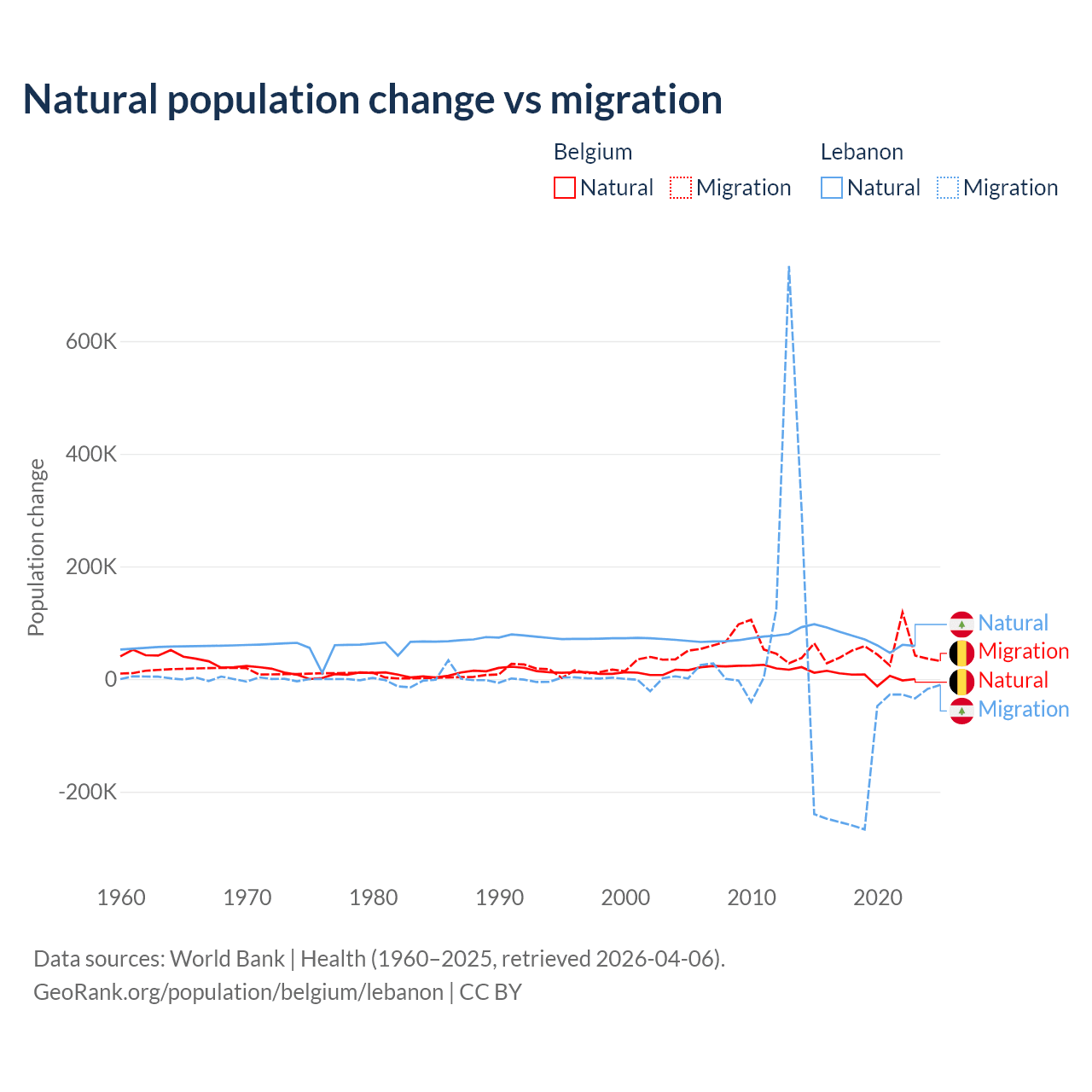 Natural population change vs migration

Belgium
Natural
Migration

Lebanon
Natural
Migration

Population change

600K
400K
200K
0
-200K

1960
1970
1980
1990
2000
2010
2020

Natural
Migration
Natural
Migration

Data sources: World Bank | Health (1960–2025, retrieved 2026-04-06).
GeoRank.org/population/belgium/lebanon | CC BY